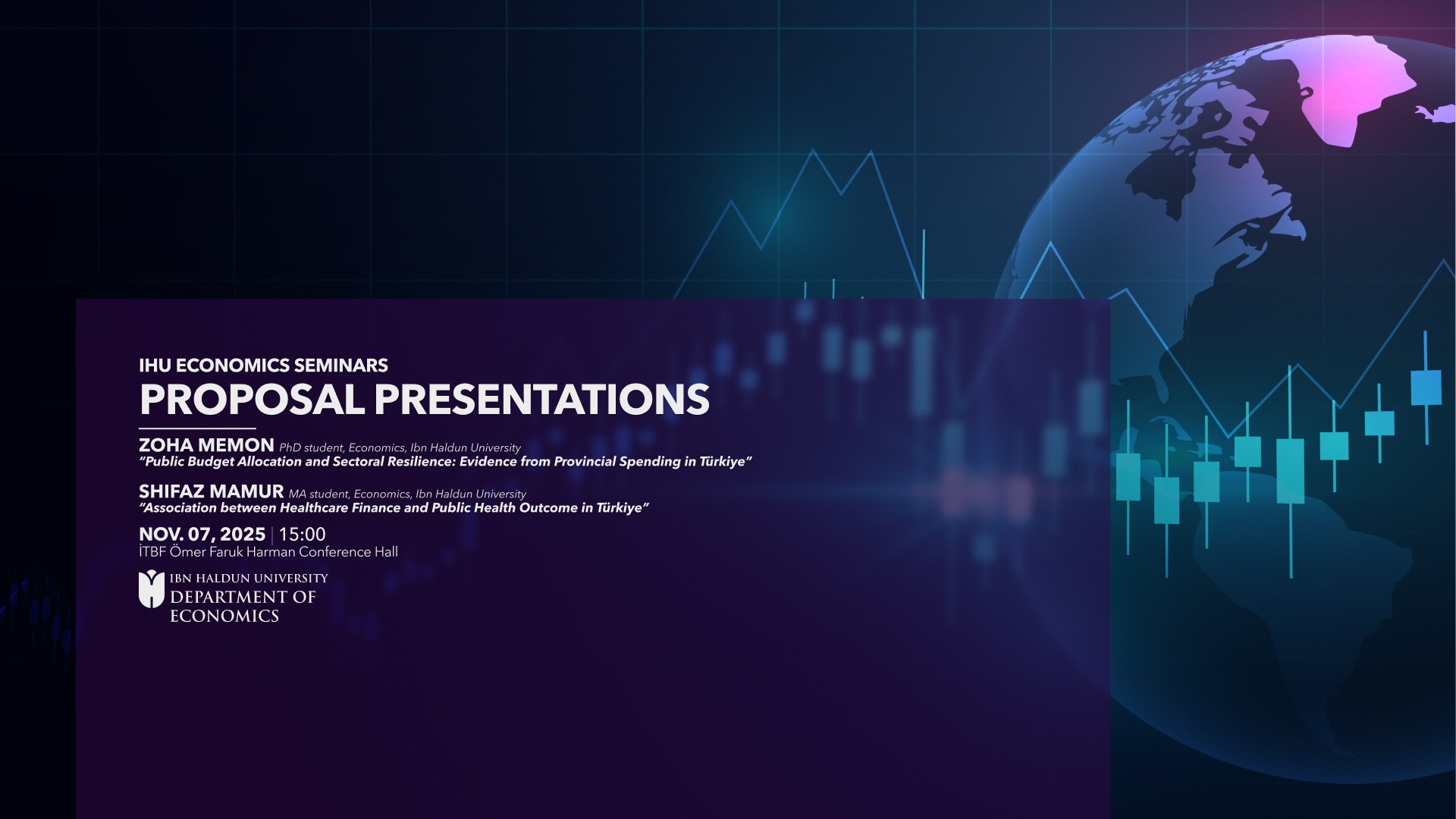 IHU ECONOMICS SEMINARS
PROPOSAL PRESENTATIONS

ZOHA MEMON PhD student, Economics, Ibn Haldun University
"Public Budget Allocation and Sectoral Resilience: Evidence from Provincial Spending in Türkiye"

SHIFAZ MAMUR MA student, Economics, Ibn Haldun University
"Association between Healthcare Finance and Public Health Outcome in Türkiye"

NOV. 07, 2025 | 15:00
İTBF Ömer Faruk Harman Conference Hall

IBN HALDUN UNIVERSITY
DEPARTMENT OF ECONOMICS